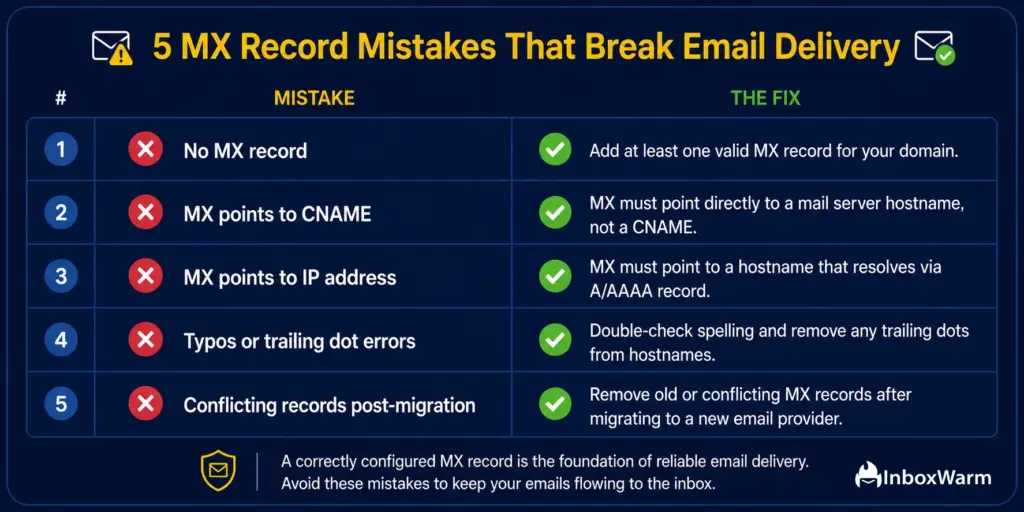 5 MX Record Mistakes That Break Email Delivery

| # | MISTAKE | THE FIX |
|---|---|---|
| 1 | No MX record | Add at least one valid MX record for your domain. |
| 2 | MX points to CNAME | MX must point directly to a mail server hostname, not a CNAME. |
| 3 | MX points to IP address | MX must point to a hostname that resolves via A/AAAA record. |
| 4 | Typos or trailing dot errors | Double-check spelling and remove any trailing dots from hostnames. |
| 5 | Conflicting records post-migration | Remove old or conflicting MX records after migrating to a new email provider. |

A correctly configured MX record is the foundation of reliable email delivery. Avoid these mistakes to keep your emails flowing to the inbox.

InboxWarm